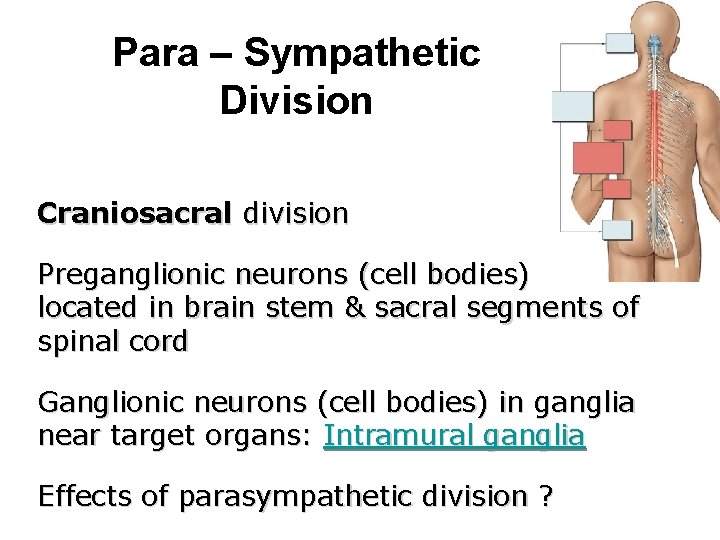 Para – Sympathetic Division

Craniosacral division

Preganglionic neurons (cell bodies) located in brain stem & sacral segments of spinal cord

Ganglionic neurons (cell bodies) in ganglia near target organs: Intramural ganglia

Effects of parasympathetic division ?